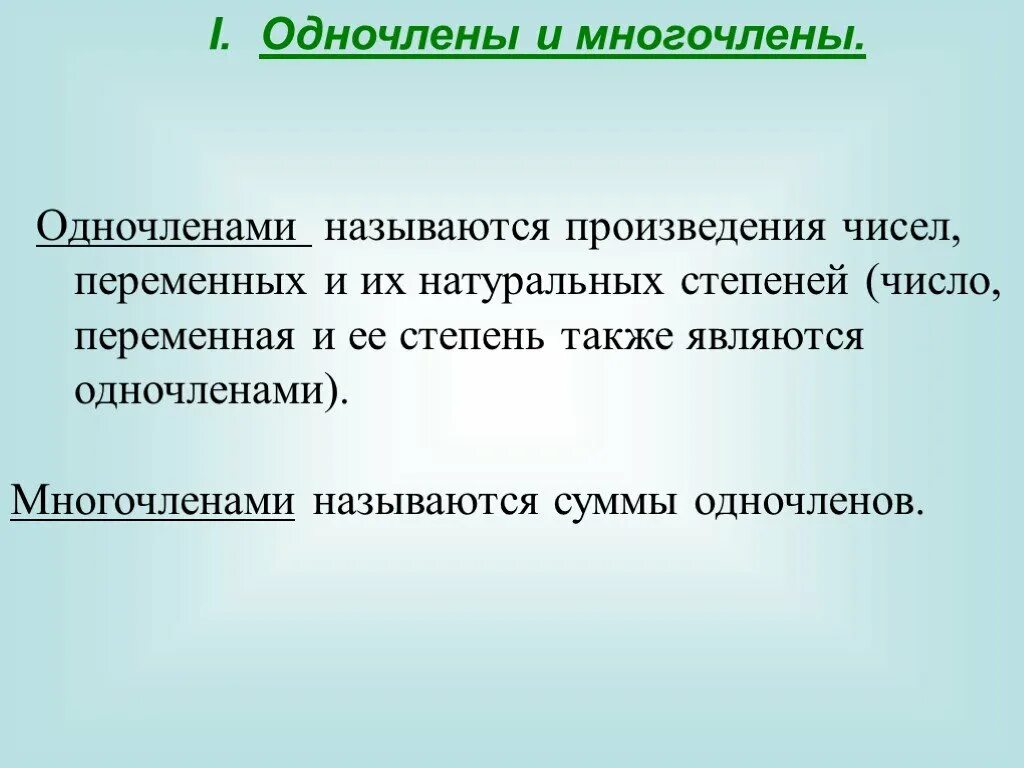 I. Одночлены и многочлены.

Одночленами называются произведения чисел, переменных и их натуральных степеней (число, переменная и ее степень также являются одночленами).

Многочленами называются суммы одночленов.